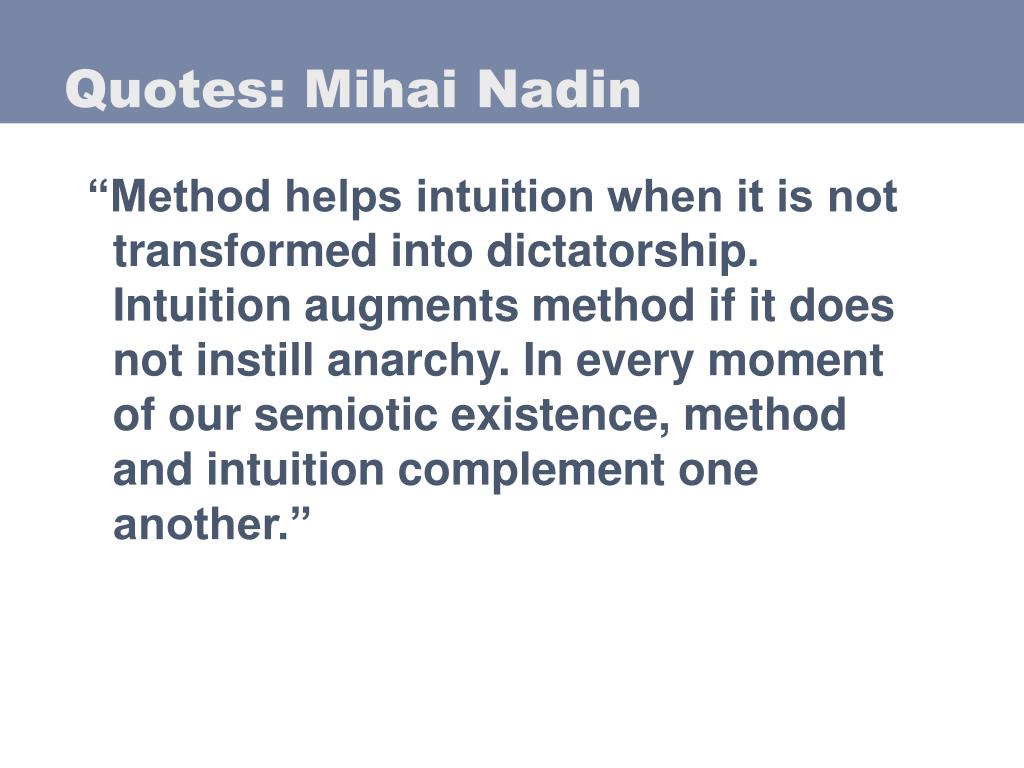 Quotes: Mihai Nadin

“Method helps intuition when it is not transformed into dictatorship. Intuition augments method if it does not instill anarchy. In every moment of our semiotic existence, method and intuition complement one another.”